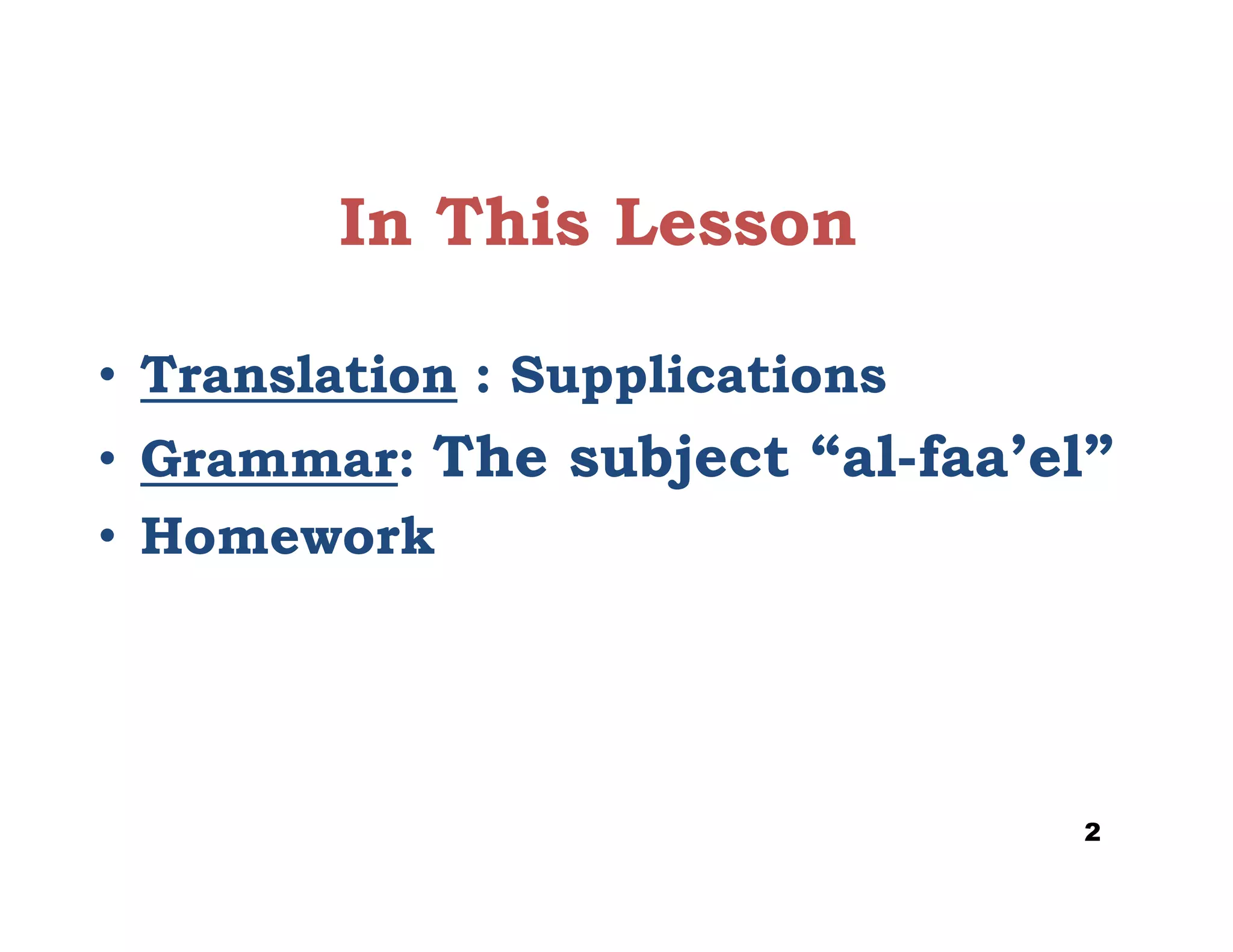 In This Lesson

• Translation : Supplications
• Grammar: The subject “al-faa’el”
• Homework

2